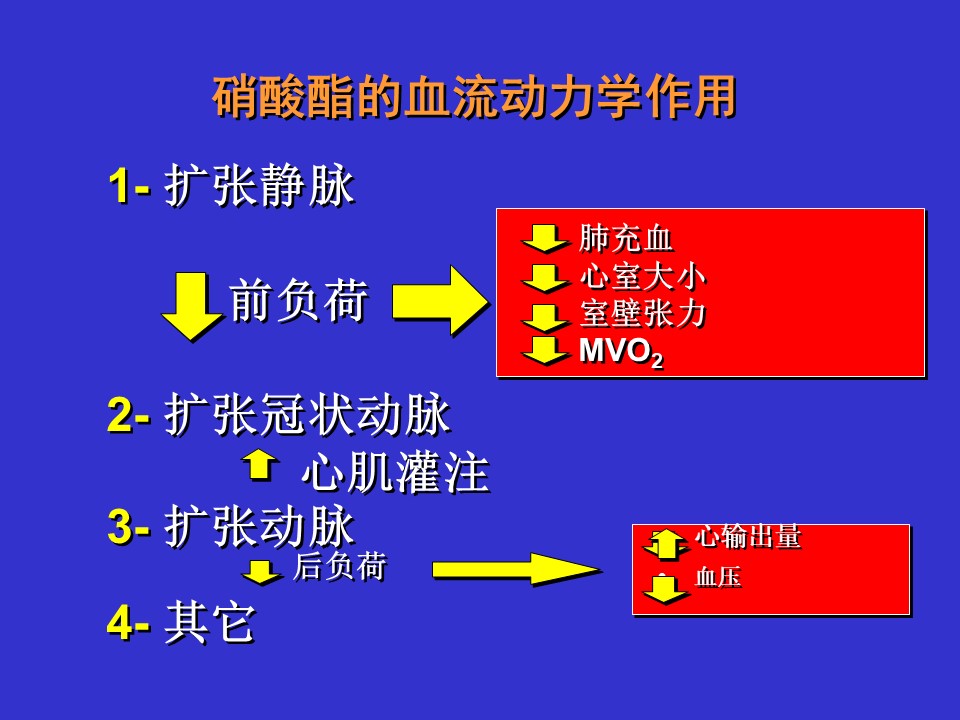 硝酸酯的血流动力学作用

1- 扩张静脉

前负荷

肺充血
心室大小
室壁张力
$MVO_2$

2- 扩张冠状动脉

心肌灌注

3- 扩张动脉

后负荷

心输出量
血压

4- 其它